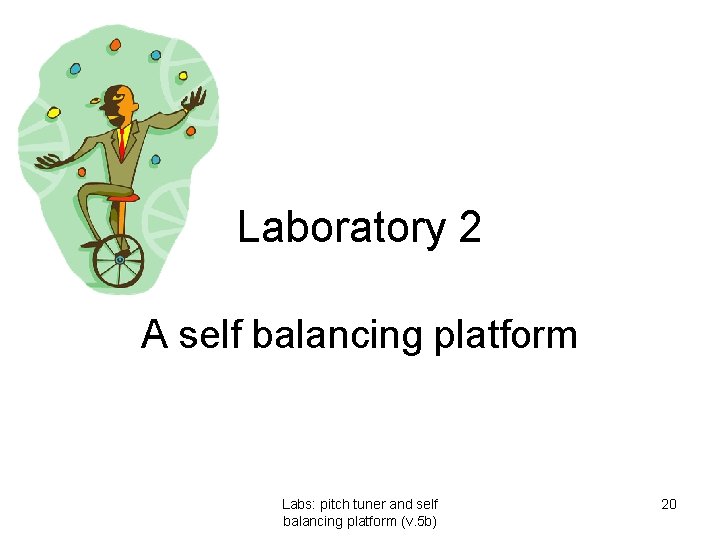 Laboratory 2

A self balancing platform

Labs: pitch tuner and self balancing platform (v.5b)

20